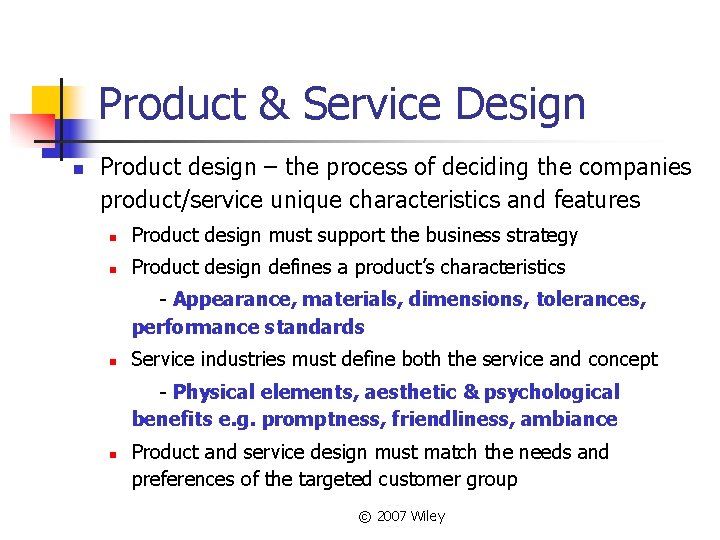 Product & Service Design

Product design – the process of deciding the companies product/service unique characteristics and features

Product design must support the business strategy

Product design defines a product's characteristics

- Appearance, materials, dimensions, tolerances, performance standards

Service industries must define both the service and concept

- Physical elements, aesthetic & psychological benefits e.g. promptness, friendliness, ambiance

Product and service design must match the needs and preferences of the targeted customer group

© 2007 Wiley